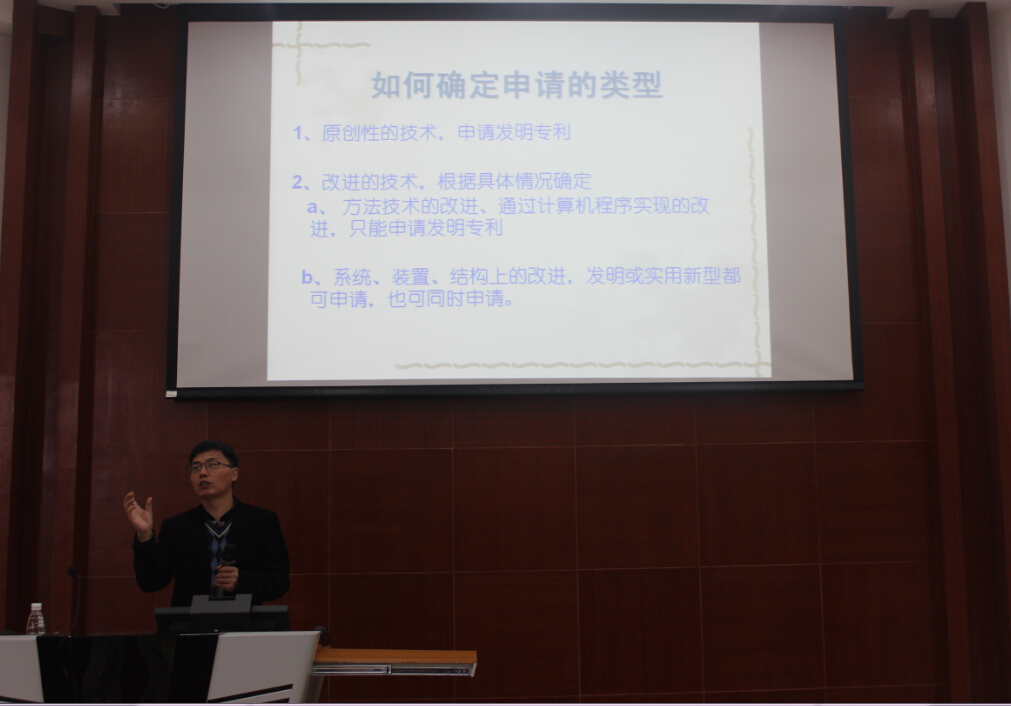 如何确定申请的类型

1、原创性的技术，申请发明专利

2、改进的技术，根据具体情况确定

a、 方法技术的改进、通过计算机程序实现的改进，只能申请发明专利

b、系统、装置、结构上的改进，发明或实用新型都可申请，也可同时申请。